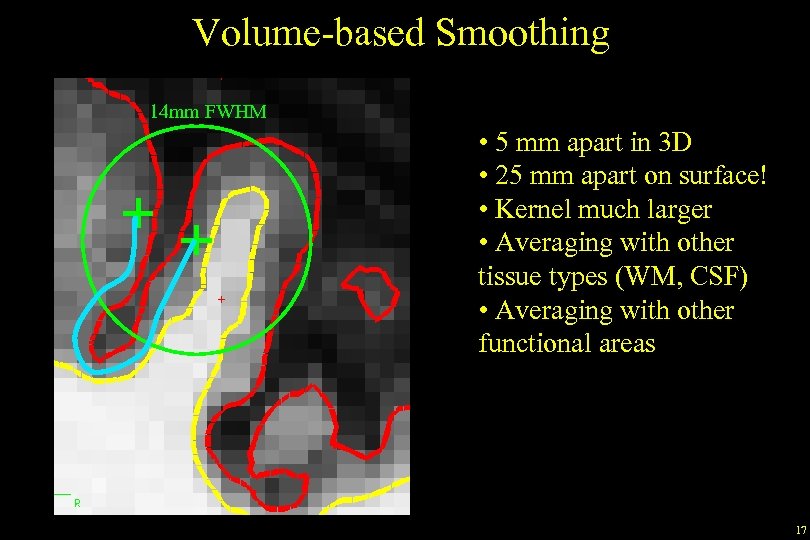 Volume-based Smoothing

14mm FWHM

R

• 5 mm apart in 3D
• 25 mm apart on surface!
• Kernel much larger
• Averaging with other tissue types (WM, CSF)
• Averaging with other functional areas

17